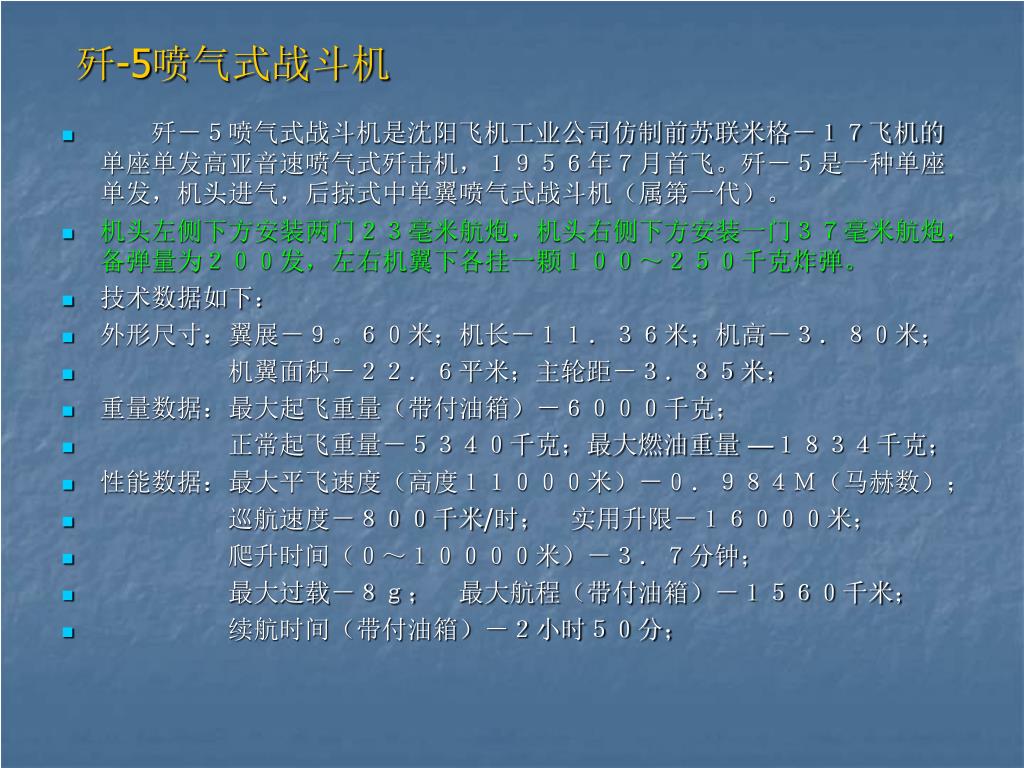 歼-5喷气式战斗机

歼－５喷气式战斗机是沈阳飞机工业公司仿制前苏联米格－１７飞机的单座单发高亚音速喷气式歼击机，１９５６年７月首飞。歼－５是一种单座单发，机头进气，后掠式中单翼喷气式战斗机（属第一代）。

机头左侧下方安装两门２３毫米航炮，机头右侧下方安装一门３７毫米航炮，备弹量为２００发，左右机翼下各挂一颗１００～２５０千克炸弹。

技术数据如下：

外形尺寸：翼展－９。６０米；机长－１１．３６米；机高－３．８０米；

机翼面积－２２．６平米；主轮距－３．８５米；

重量数据：最大起飞重量（带付油箱）－６０００千克；

正常起飞重量－５３４０千克；最大燃油重量 —１８３４千克；

性能数据：最大平飞速度（高度１１０００米）－０．９８４Ｍ（马赫数）；

巡航速度－８００千米/时；　实用升限－１６０００米；

爬升时间（０～１００００米）－３．７分钟；

最大过载－８ｇ；　最大航程（带付油箱）－１５６０千米；

续航时间（带付油箱）－２小时５０分；